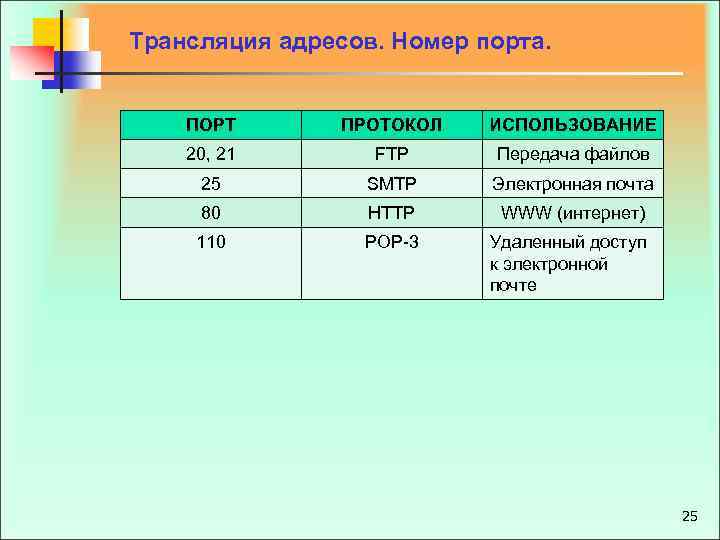 Трансляция адресов. Номер порта.

| ПОРТ | ПРОТОКОЛ | ИСПОЛЬЗОВАНИЕ |
|---|---|---|
| 20, 21 | FTP | Передача файлов |
| 25 | SMTP | Электронная почта |
| 80 | HTTP | WWW (интернет) |
| 110 | POP-3 | Удаленный доступ к электронной почте |

25